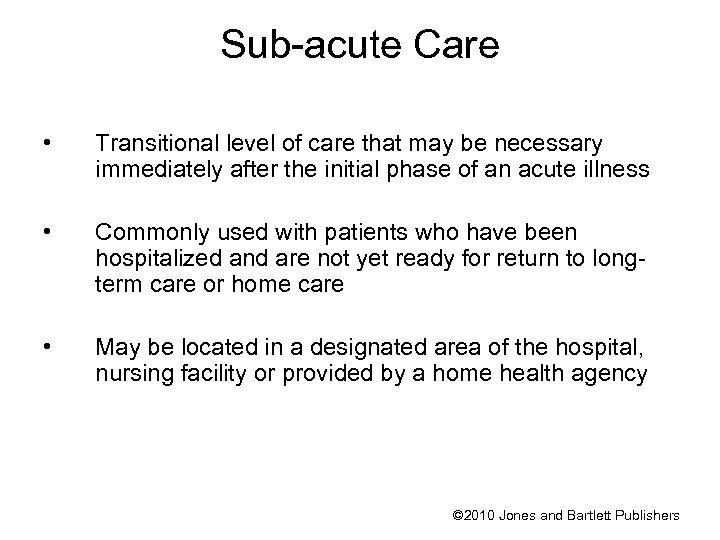 Sub-acute Care

• Transitional level of care that may be necessary immediately after the initial phase of an acute illness

• Commonly used with patients who have been hospitalized and are not yet ready for return to long-term care or home care

• May be located in a designated area of the hospital, nursing facility or provided by a home health agency

©2010 Jones and Bartlett Publishers